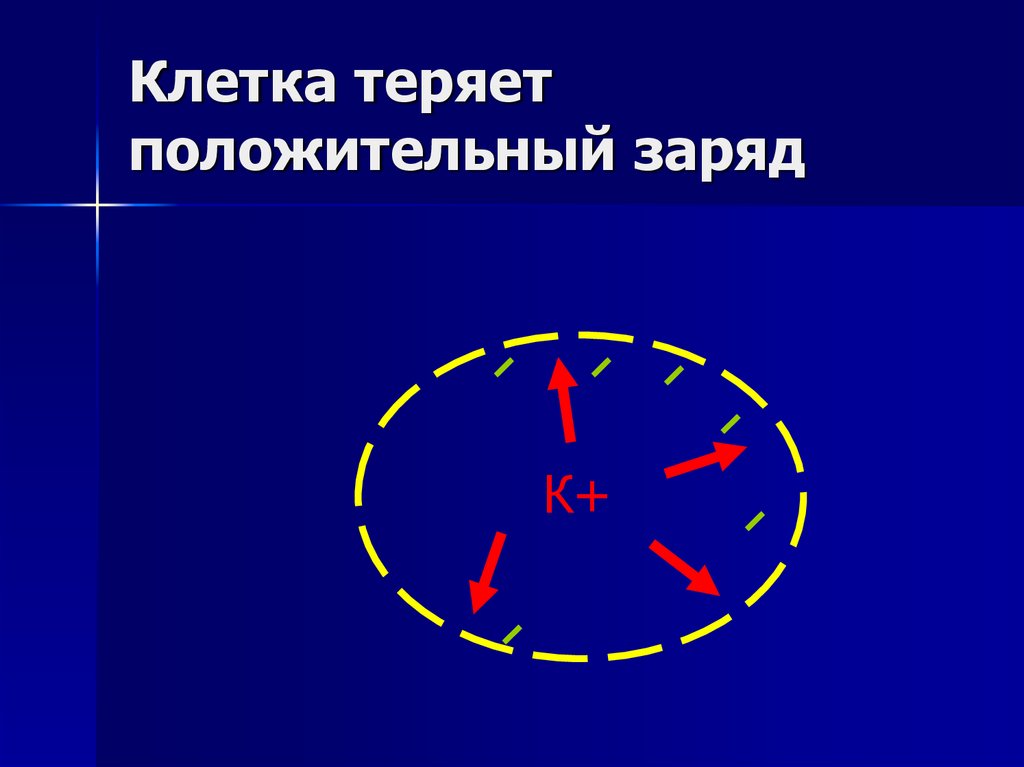 Клетка теряет положительный заряд

К+